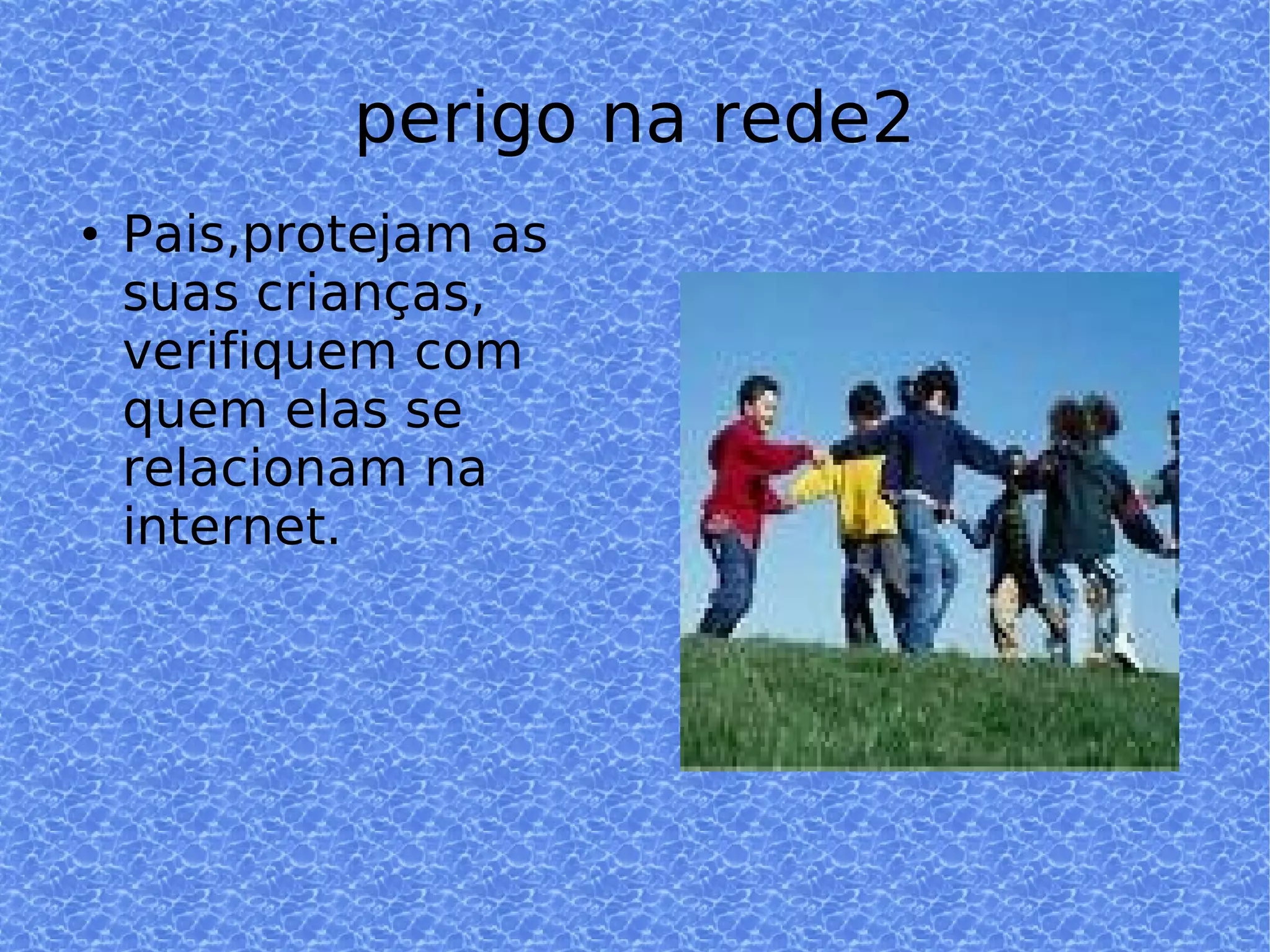 perigo na rede2

• Pais,protejam as suas crianças, verifiquem com quem elas se relacionam na internet.